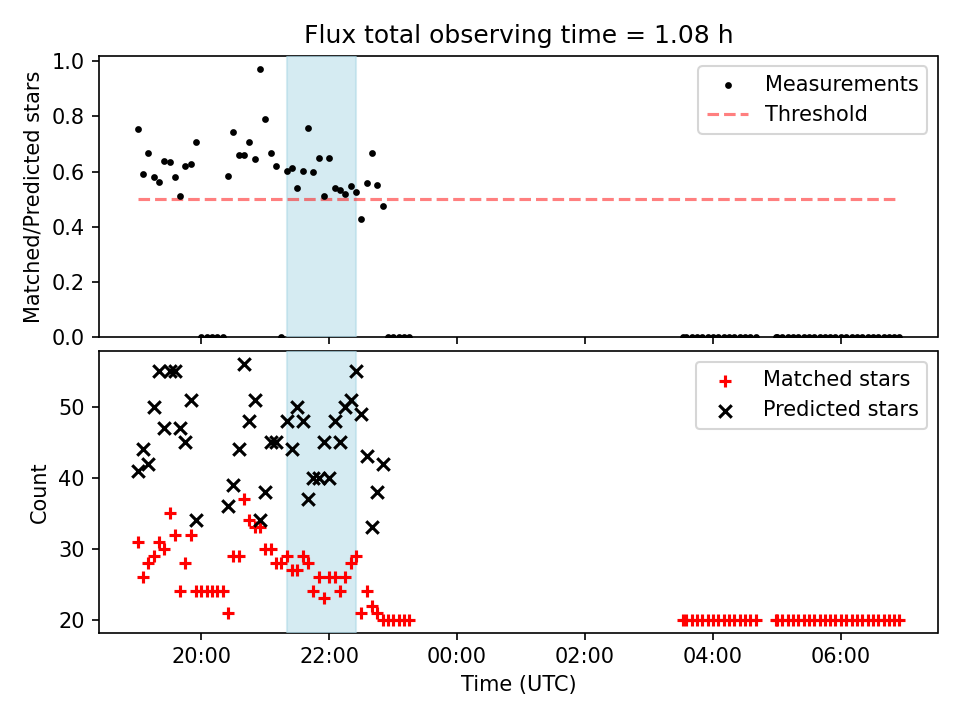 Flux total observing time = 1.08 h

Matched/Predicted stars

1.0
0.8
0.6
0.4
0.2
0.0

Measurements
Threshold

Count

50
40
30
20

Matched stars
Predicted stars

20:00
22:00
00:00
02:00
04:00
06:00

Time (UTC)